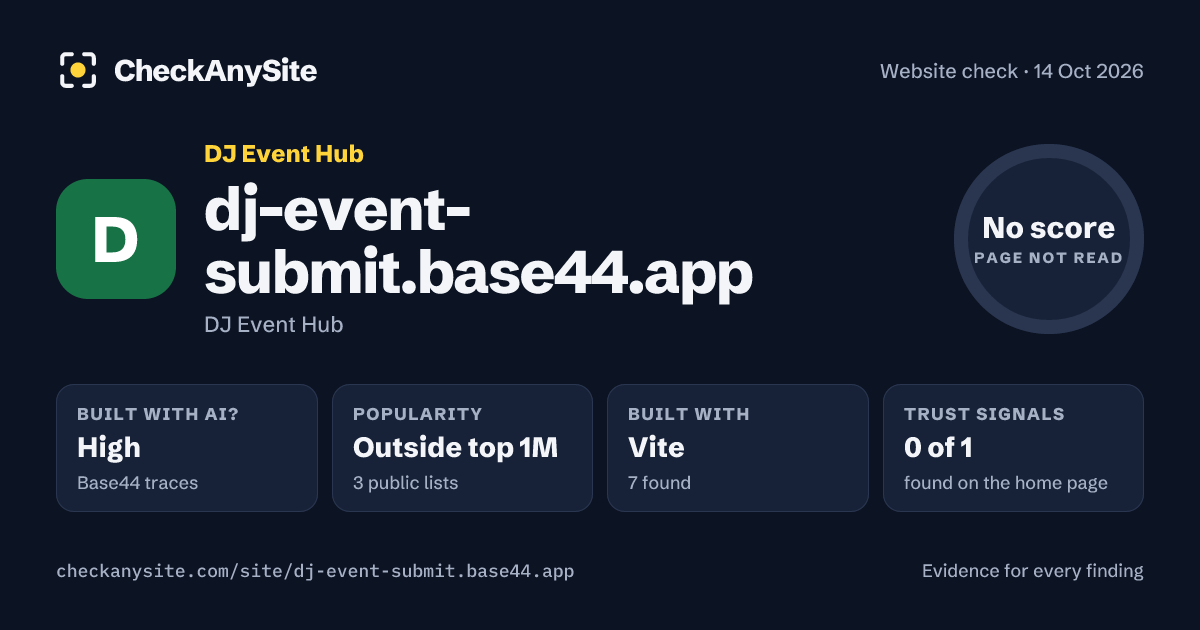 CheckAnySite

Website check · 14 Oct 2026

DJ Event Hub

D

dj-event-submit.base44.app

DJ Event Hub

No score
PAGE NOT READ

BUILT WITH AI?
High
Base44 traces

POPULARITY
Outside top 1M
3 public lists

BUILT WITH
Vite
7 found

TRUST SIGNALS
0 of 1
found on the home page

checkanysite.com/site/dj-event-submit.base44.app

Evidence for every finding